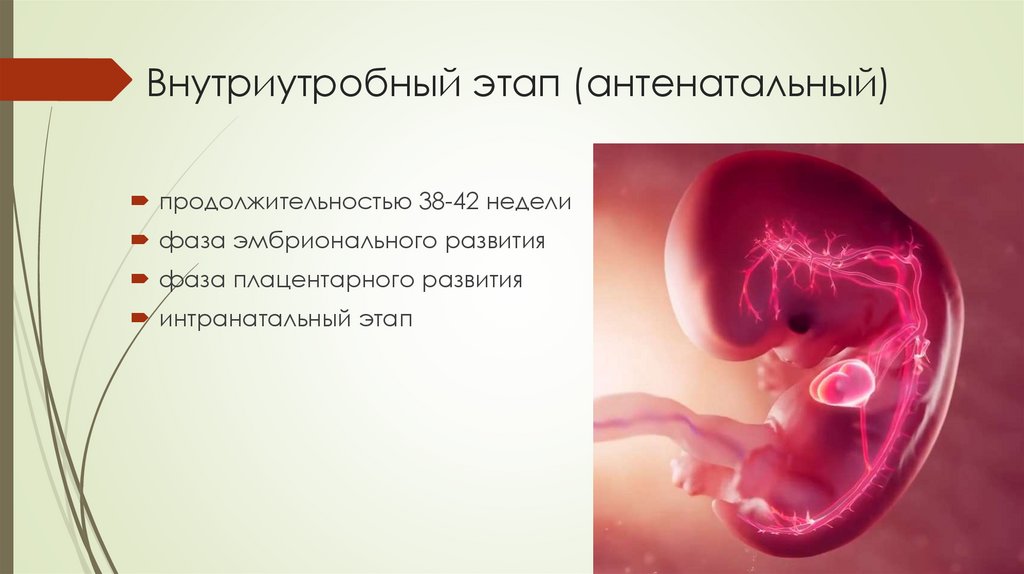 Внутриутробный этап (антенатальный)

продолжительностью 38-42 недели
фаза эмбрионального развития
фаза плацентарного развития
интранатальный этап